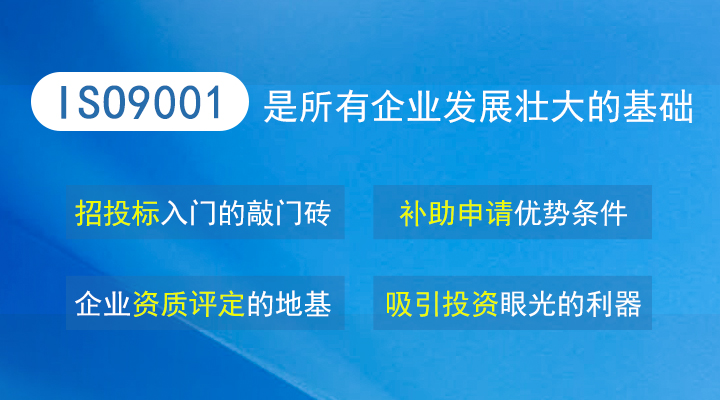 ISO9001 是所有企业发展壮大的基础

招投标入门的敲门砖

补助申请优势条件

企业资质评定的地基

吸引投资眼光的利器